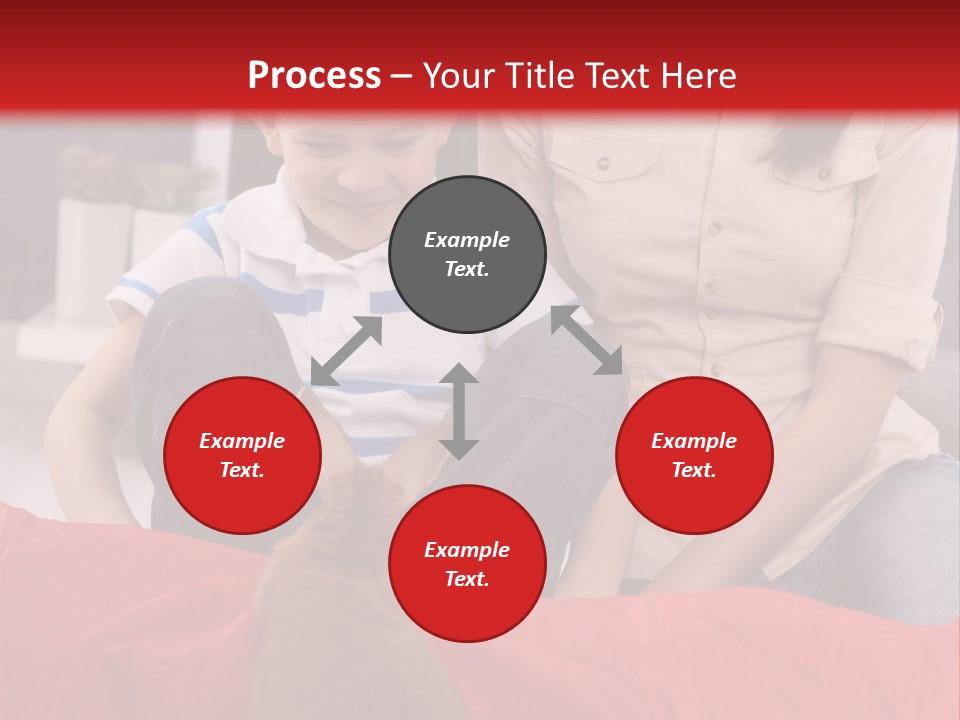 Process – Your Title Text Here

Example Text.

Example Text.

Example Text.

Example Text.